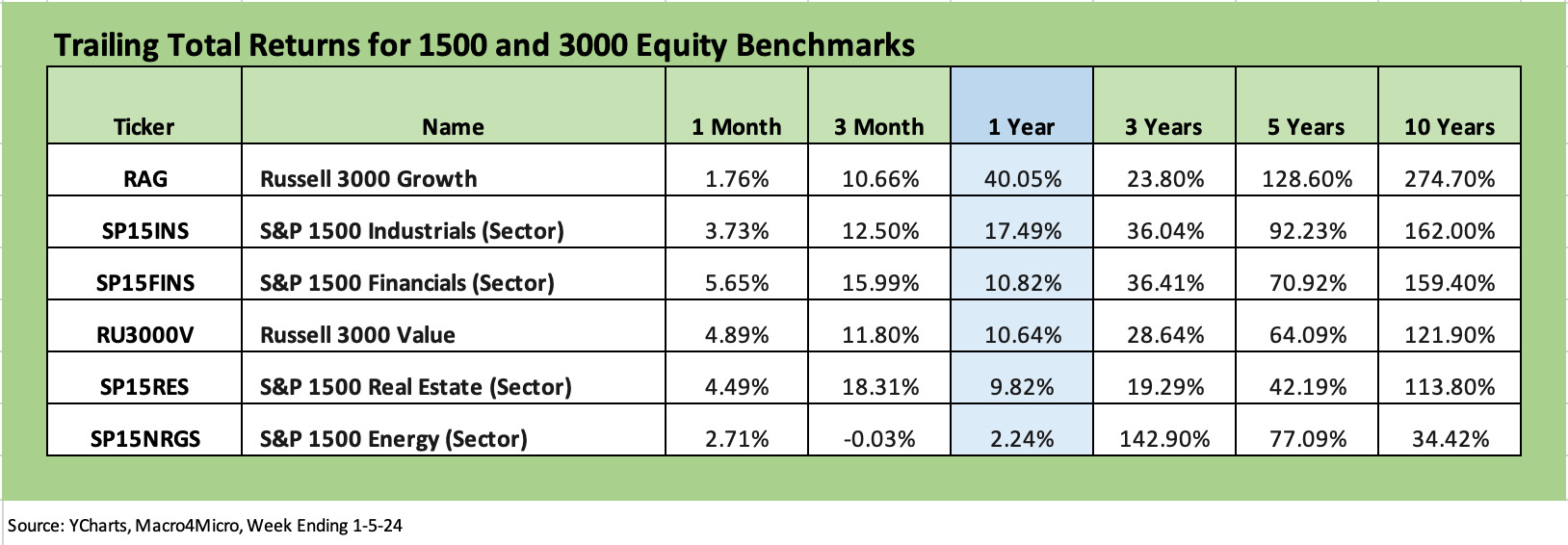 Trailing Total Returns for 1500 and 3000 Equity Benchmarks

| Ticker | Name | 1 Month | 3 Month | 1 Year | 3 Years | 5 Years | 10 Years |
|---|---|---|---|---|---|---|---|
| RAG | Russell 3000 Growth | 1.76% | 10.66% | 40.05% | 23.80% | 128.60% | 274.70% |
| SP15INS | S&P 1500 Industrials (Sector) | 3.73% | 12.50% | 17.49% | 36.04% | 92.23% | 162.00% |
| SP15FINS | S&P 1500 Financials (Sector) | 5.65% | 15.99% | 10.82% | 36.41% | 70.92% | 159.40% |
| RU3000V | Russell 3000 Value | 4.89% | 11.80% | 10.64% | 28.64% | 64.09% | 121.90% |
| SP15RES | S&P 1500 Real Estate (Sector) | 4.49% | 18.31% | 9.82% | 19.29% | 42.19% | 113.80% |
| SP15NRGS | S&P 1500 Energy (Sector) | 2.71% | -0.03% | 2.24% | 142.90% | 77.09% | 34.42% |

Source: YCharts, Macro4Micro, Week Ending 1-5-24